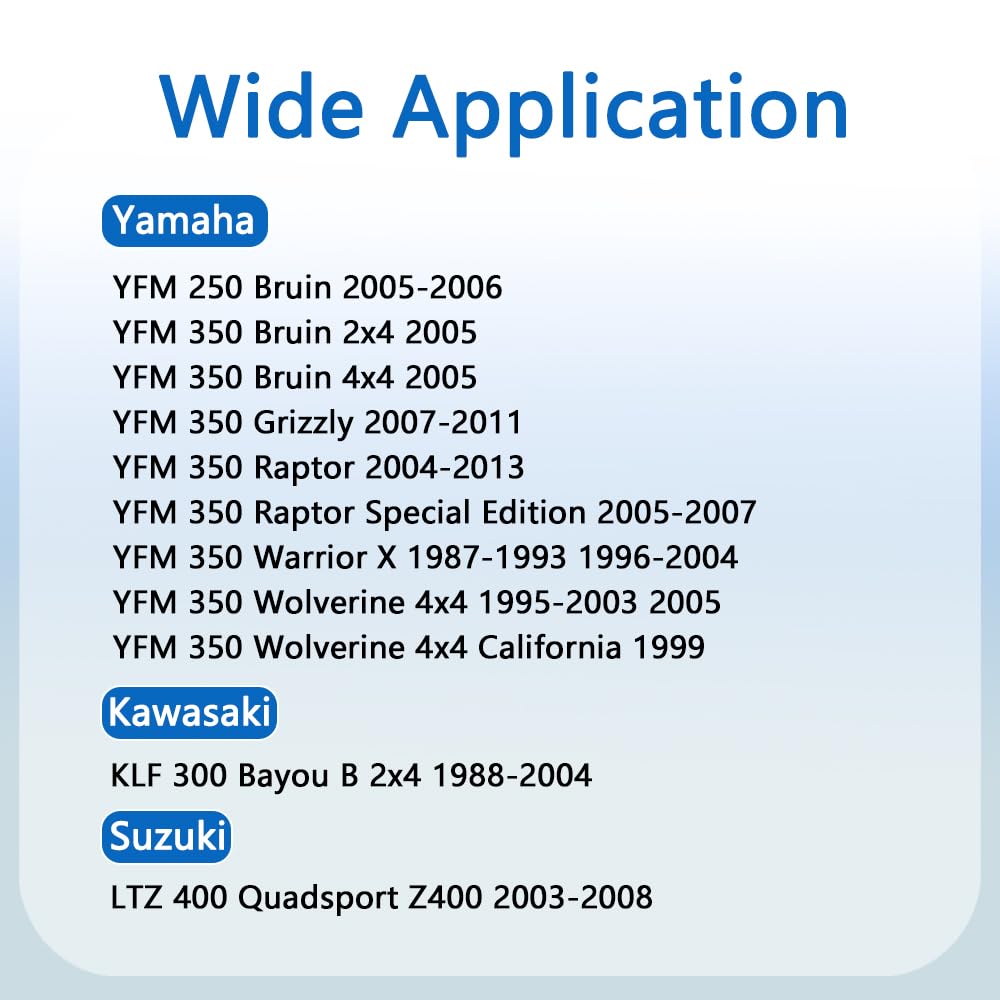 Wide Application

Yamaha

YFM 250 Bruin 2005-2006
YFM 350 Bruin 2x4 2005
YFM 350 Bruin 4x4 2005
YFM 350 Grizzly 2007-2011
YFM 350 Raptor 2004-2013
YFM 350 Raptor Special Edition 2005-2007
YFM 350 Warrior X 1987-1993 1996-2004
YFM 350 Wolverine 4x4 1995-2003 2005
YFM 350 Wolverine 4x4 California 1999

Kawasaki

KLF 300 Bayou B 2x4 1988-2004

Suzuki

LTZ 400 Quadsport Z400 2003-2008